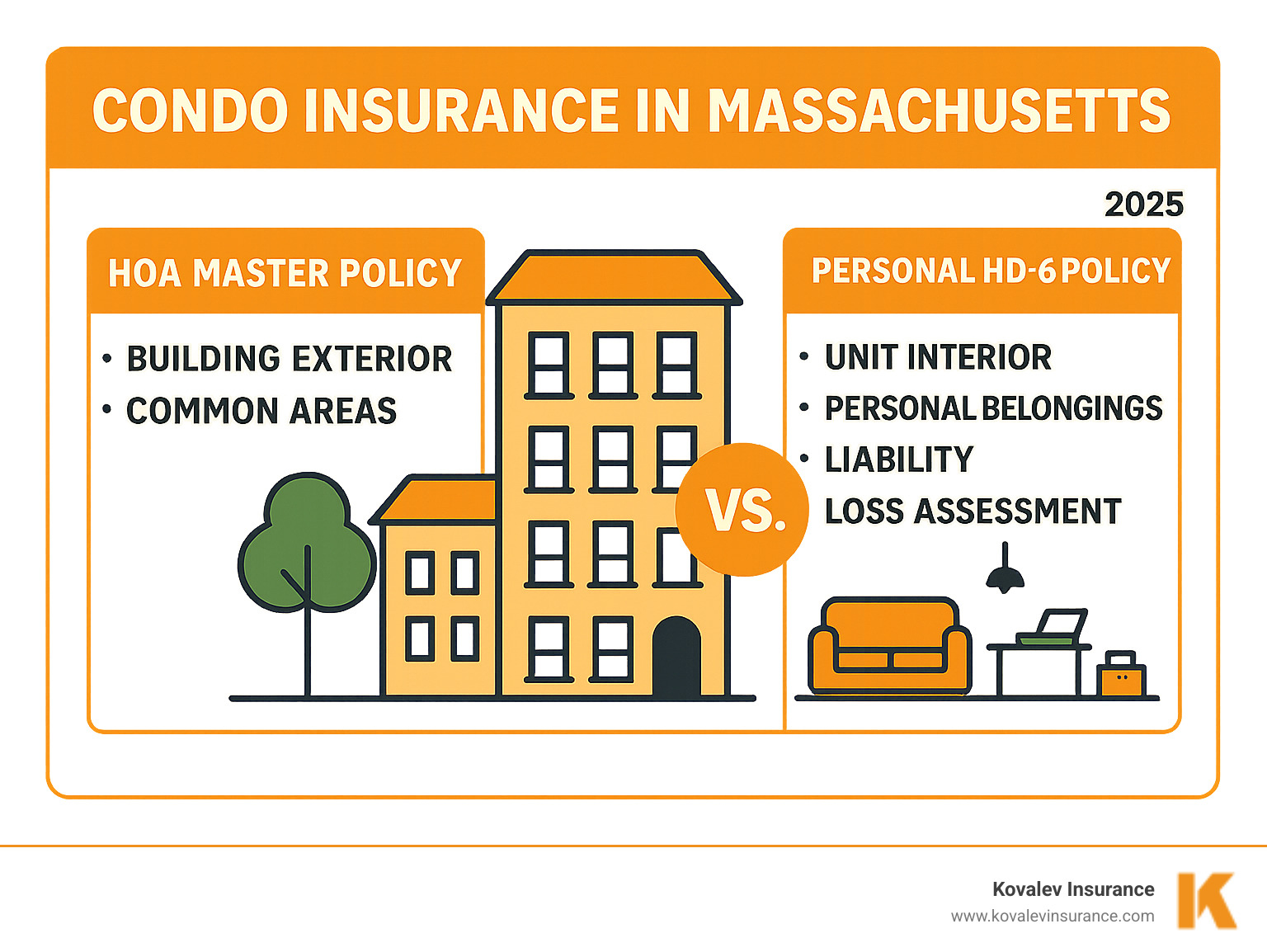 CONDO INSURANCE IN MASSACHUSETTS

2025

HOA MASTER POLICY

• BUILDING EXTERIOR
• COMMON AREAS

VS.

PERSONAL HD-6 POLICY

• UNIT INTERIOR
• PERSONAL BELONGINGS
• LIABILITY
LOSS ASSESSMENT

Kovalev Insurance
www.kovalevinsurance.com
K